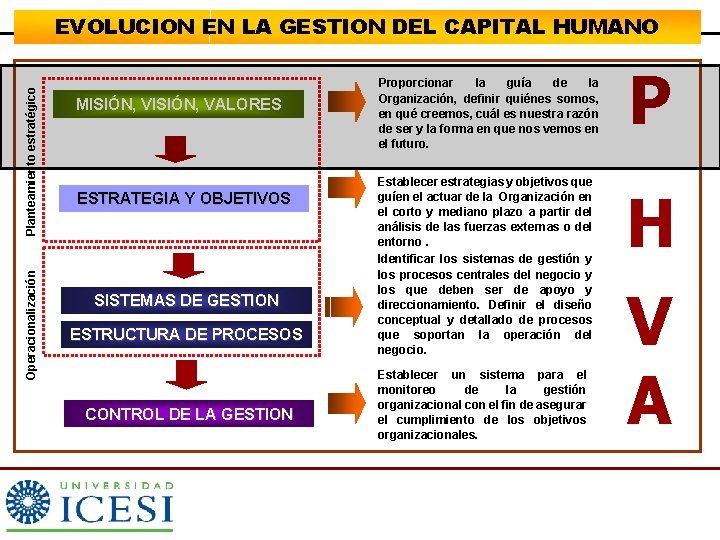 EVOLUCION EN LA GESTION DEL CAPITAL HUMANO

Planteamiento estratégico

MISIÓN, VISIÓN, VALORES

Proporcionar la guía de la Organización, definir quiénes somos, en qué creemos, cuál es nuestra razón de ser y la forma en que nos vemos en el futuro.

P

ESTRATEGIA Y OBJETIVOS

Establecer estrategias y objetivos que guíen el actuar de la Organización en el corto y mediano plazo a partir del análisis de las fuerzas externas o del entorno .

H

Operacionalización

SISTEMAS DE GESTION

ESTRUCTURA DE PROCESOS

Identificar los sistemas de gestión y los procesos centrales del negocio y los que deben ser de apoyo y direccionamiento. Definir el diseño conceptual y detallado de procesos que soportan la operación del negocio.

V

CONTROL DE LA GESTION

Establecer un sistema para el monitoreo de la gestión organizacional con el fin de asegurar el cumplimiento de los objetivos organizacionales.

A

UNIVERSIDAD ICESI